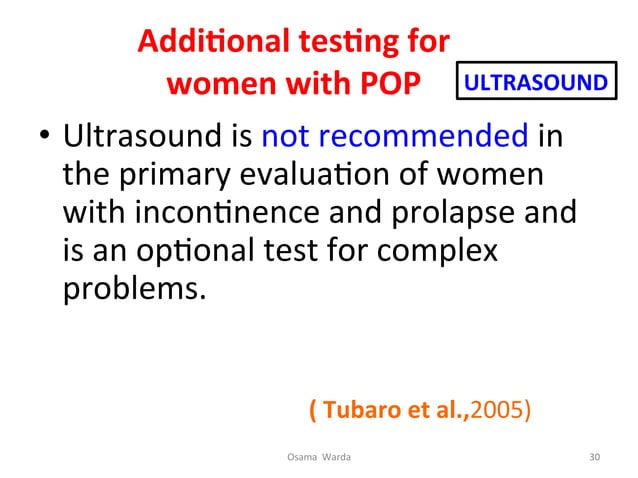 Additional testing for women with POP

ULTRASOUND

• Ultrasound is not recommended in the primary evaluation of women with incontinence and prolapse and is an optional test for complex problems.

( Tubaro et al.,2005)

Osama Warda

30